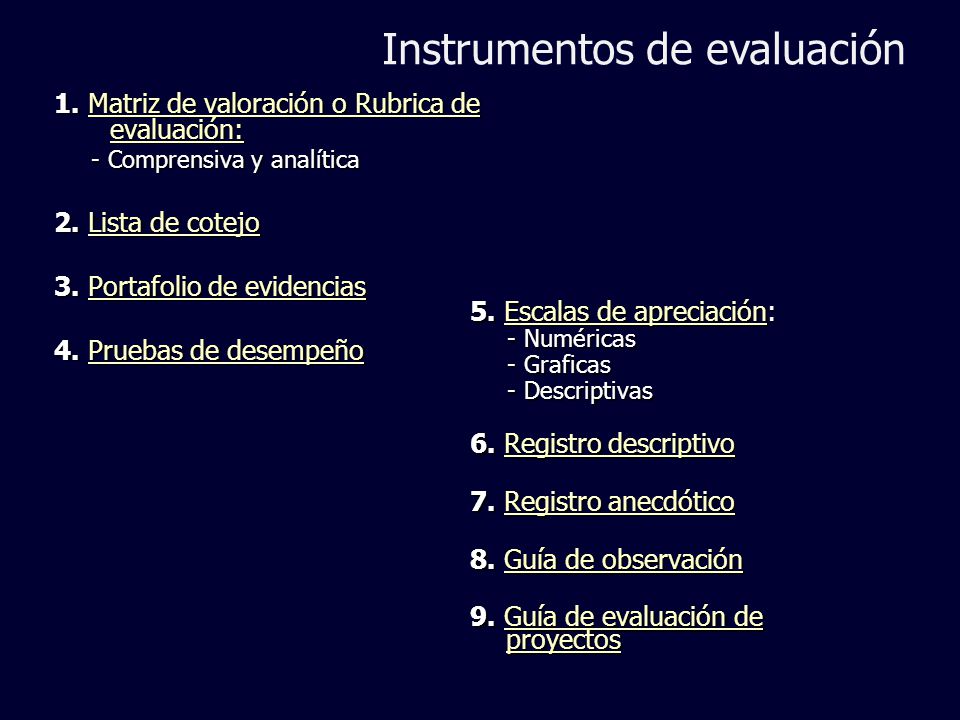 Instrumentos de evaluación

1. Matriz de valoración o Rubrica de evaluación:
- Comprensiva y analítica

2. Lista de cotejo

3. Portafolio de evidencias

4. Pruebas de desempeño

5. Escalas de apreciación:
- Numéricas
- Graficas
- Descriptivas

6. Registro descriptivo

7. Registro anecdótico

8. Guía de observación

9. Guía de evaluación de proyectos